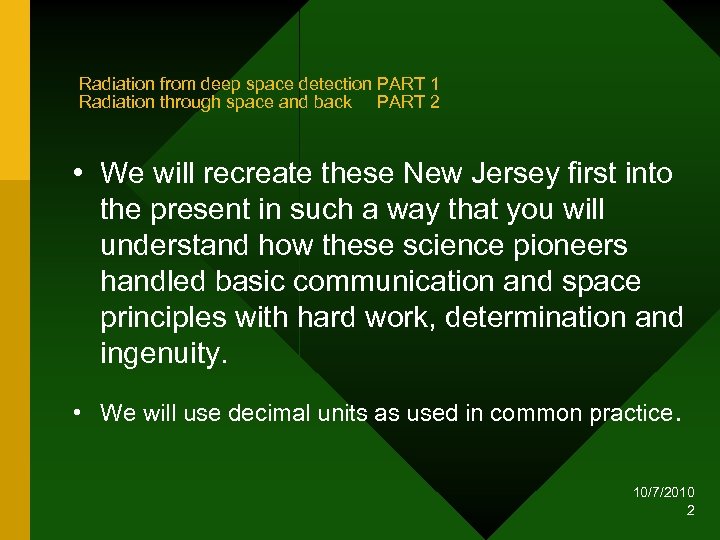 Radiation from deep space detection PART 1
Radiation through space and back PART 2

• We will recreate these New Jersey first into the present in such a way that you will understand how these science pioneers handled basic communication and space principles with hard work, determination and ingenuity.

• We will use decimal units as used in common practice.

10/7/2010
2